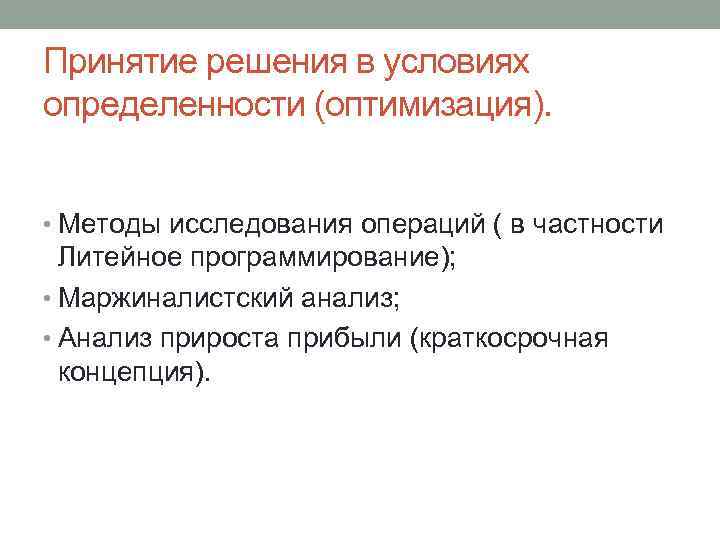 Принятие решения в условиях определенности (оптимизация).

• Методы исследования операций ( в частности Литейное программирование);
• Маржиналистский анализ;
• Анализ прироста прибыли (краткосрочная концепция).